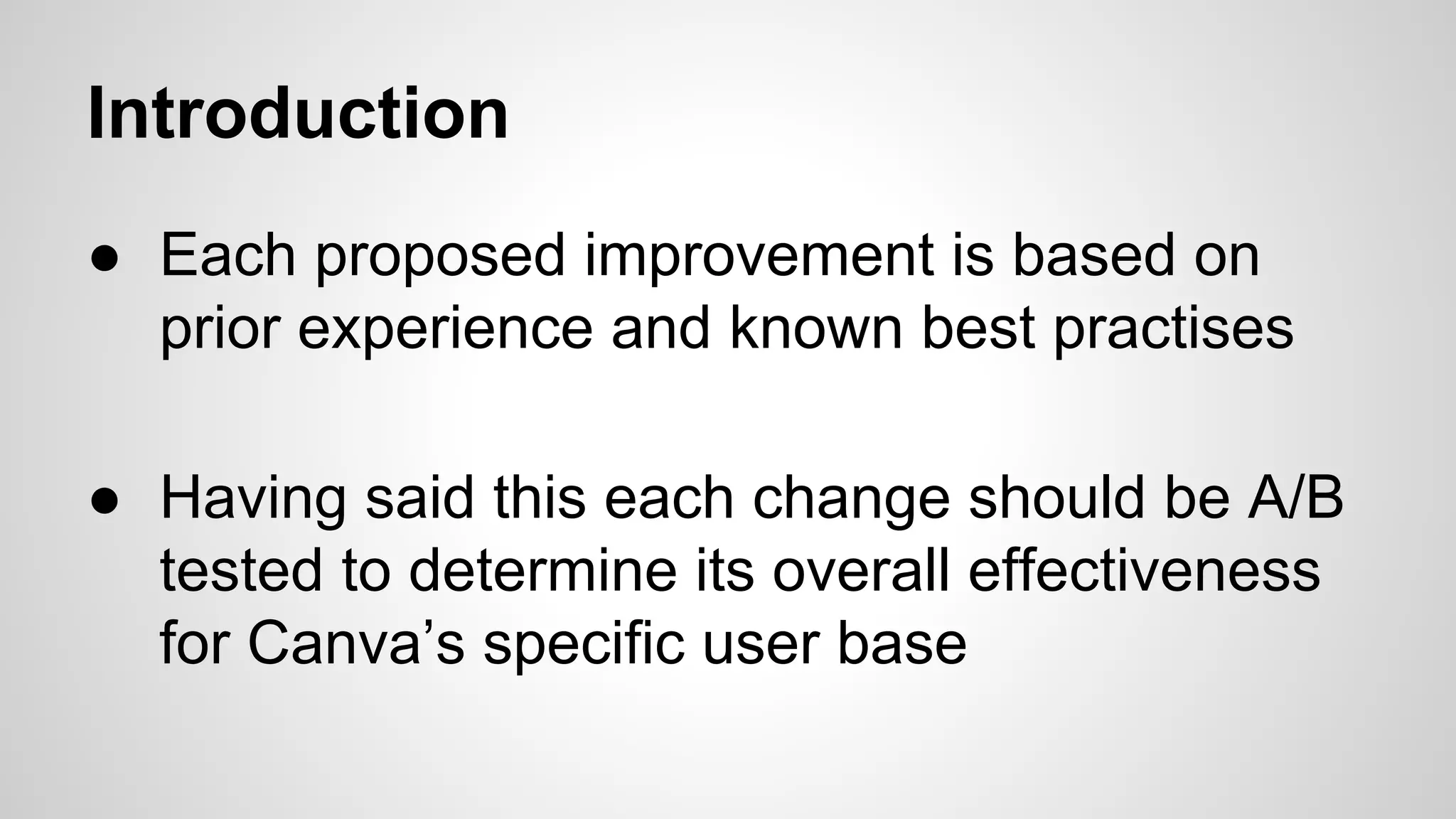 Introduction

● Each proposed improvement is based on prior experience and known best practises

● Having said this each change should be A/B tested to determine its overall effectiveness for Canva’s specific user base